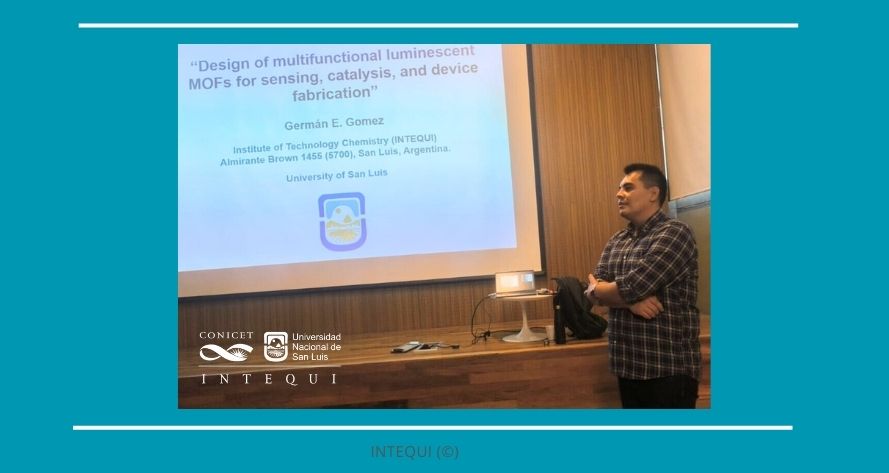 "Design of multifunctional luminescent MOFs for sensing, catalysis, and device fabrication"

Germán E. Gomez

Institute of Technology Chemistry (INTEQUI)
Almirante Brown 1455 (5700), San Luis, Argentina.

University of San Luis

CONICET

Universidad Nacional de San Luis

INTEQUI

INTEQUI (©)